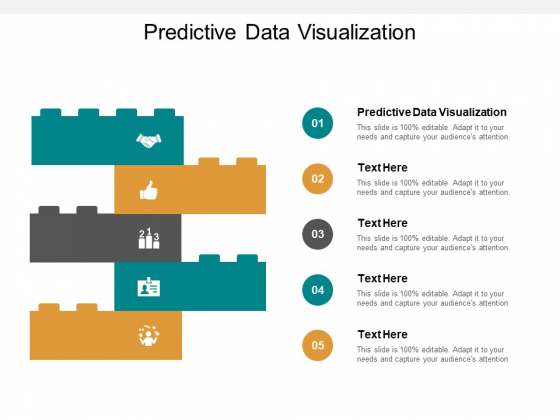 Predictive Data Visualization

2 1 3

01

Predictive Data Visualization

This slide is 100% editable. Adapt it to your needs and capture your audience's attention.

02

Text Here

This slide is 100% editable. Adapt it to your needs and capture your audience's attention.

03

Text Here

This slide is 100% editable. Adapt it to your needs and capture your audience's attention.

04

Text Here

This slide is 100% editable. Adapt it to your needs and capture your audience's attention.

05

Text Here

This slide is 100% editable. Adapt it to your needs and capture your audience's attention.